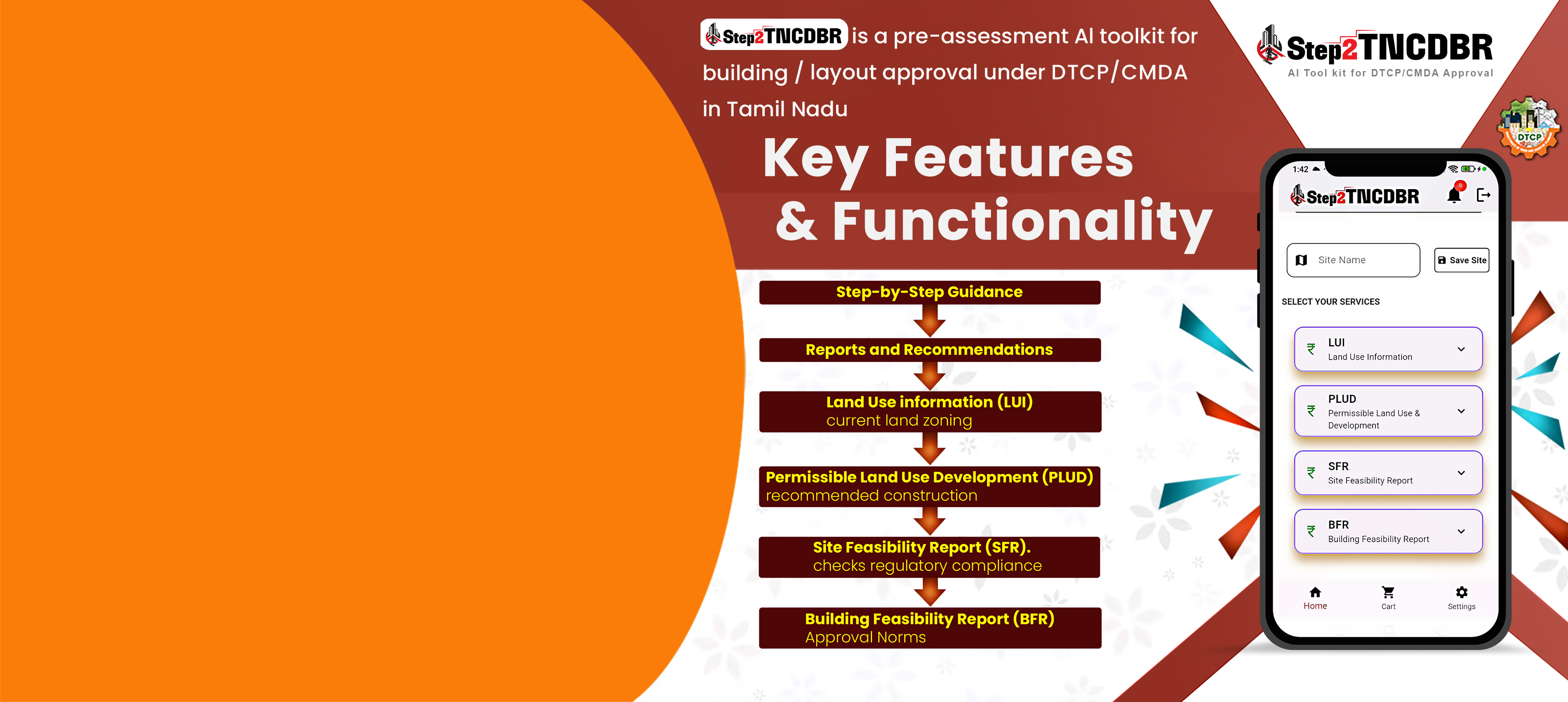 Step2TNCDBR is a pre-assessment AI toolkit for building / layout approval under DTCP/CMDA in Tamil Nadu

Key Features & Functionality

Step-by-Step Guidance

Reports and Recommendations

Land Use information (LUI)
current land zoning

Permissible Land Use Development (PLUD)
recommended construction

Site Feasibility Report (SFR).
checks regulatory compliance

Building Feasibility Report (BFR)
Approval Norms

Step2TNCDBR
AI Tool kit for DTCP/CMDA Approval

DTCP

1:42

Step2TNCDBR

Site Name

Save Site

SELECT YOUR SERVICES

LUI
Land Use Information

PLUD
Permissible Land Use & Development

SFR
Site Feasibility Report

BFR
Building Feasibility Report

Home
Cart
Settings